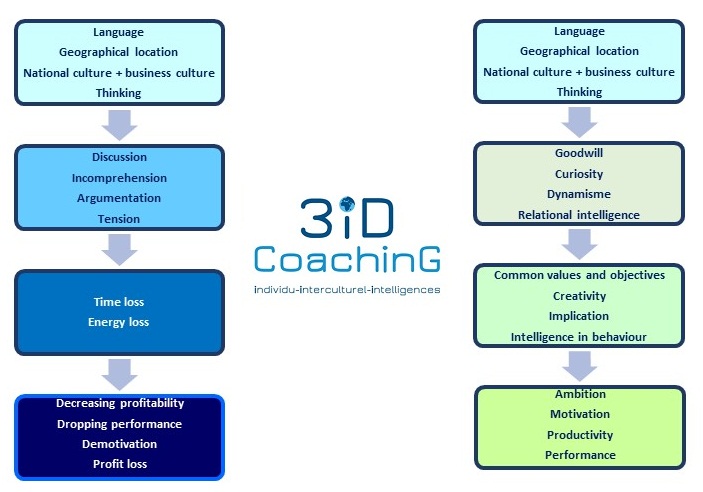 Language
Geographical location
National culture + business culture
Thinking

Discussion
Incomprehension
Argumentation
Tension

Time loss
Energy loss

Decreasing profitability
Dropping performance
Demotivation
Profit loss

3iD
CoachinG
individu-interculturel-intelligences

Language
Geographical location
National culture + business culture
Thinking

Goodwill
Curiosity
Dynamisme
Relational intelligence

Common values and objectives
Creativity
Implication
Intelligence in behaviour

Ambition
Motivation
Productivity
Performance